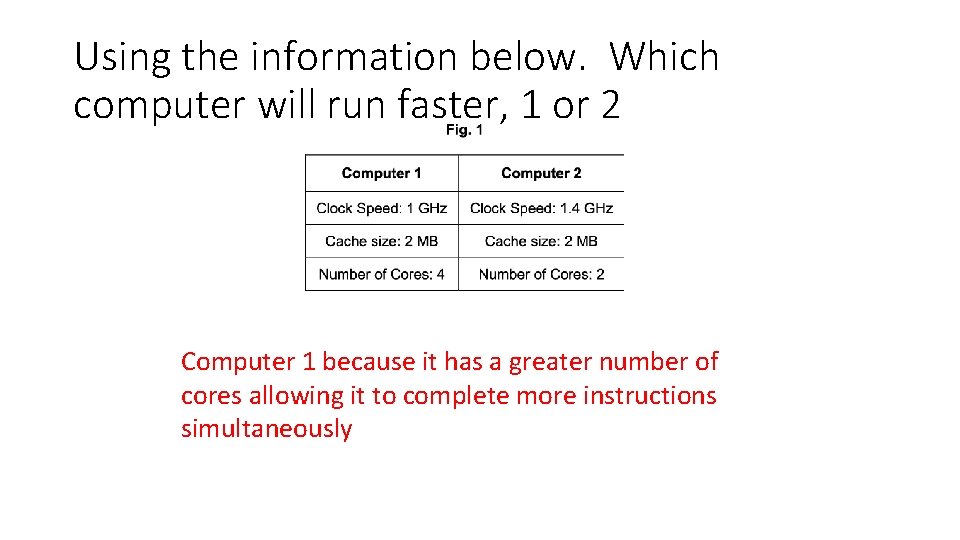 Using the information below. Which computer will run faster, 1 or 2

Fig. 1

| Computer 1 | Computer 2 |
|---|---|
| Clock Speed: 1 GHz | Clock Speed: 1.4 GHz |
| Cache size: 2 MB | Cache size: 2 MB |
| Number of Cores: 4 | Number of Cores: 2 |

Computer 1 because it has a greater number of cores allowing it to complete more instructions simultaneously